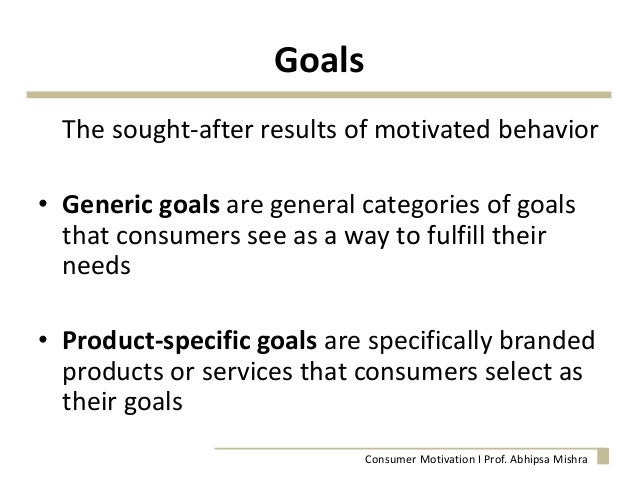 Goals

The sought-after results of motivated behavior

• Generic goals are general categories of goals that consumers see as a way to fulfill their needs

• Product-specific goals are specifically branded products or services that consumers select as their goals

Consumer Motivation I Prof. Abhipsa Mishra